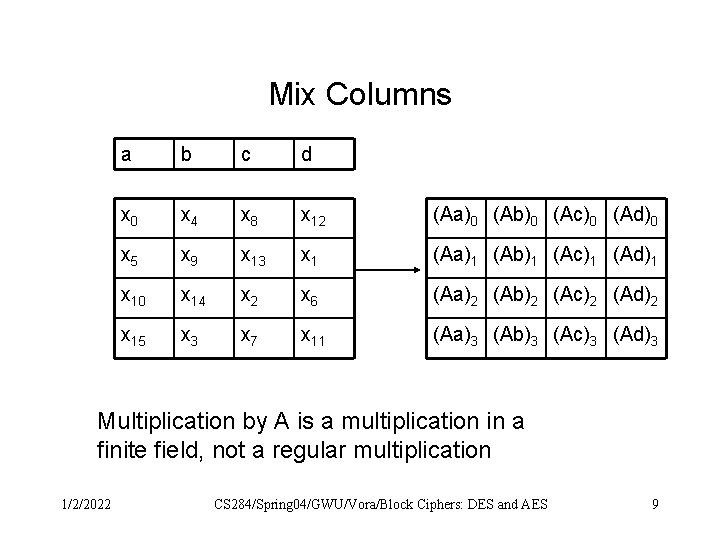 Mix Columns

| a | b | c | d |
|---|---|---|---|

| $x_0$ | $x_4$ | $x_8$ | $x_{12}$ |
|---|---|---|---|
| $x_5$ | $x_9$ | $x_{13}$ | $x_1$ |
| $x_{10}$ | $x_{14}$ | $x_2$ | $x_6$ |
| $x_{15}$ | $x_3$ | $x_7$ | $x_{11}$ |

| $(Aa)_0$ | $(Ab)_0$ | $(Ac)_0$ | $(Ad)_0$ |
|---|---|---|---|
| $(Aa)_1$ | $(Ab)_1$ | $(Ac)_1$ | $(Ad)_1$ |
| $(Aa)_2$ | $(Ab)_2$ | $(Ac)_2$ | $(Ad)_2$ |
| $(Aa)_3$ | $(Ab)_3$ | $(Ac)_3$ | $(Ad)_3$ |

Multiplication by A is a multiplication in a finite field, not a regular multiplication

1/2/2022 CS284/Spring04/GWU/Vora/Block Ciphers: DES and AES 9